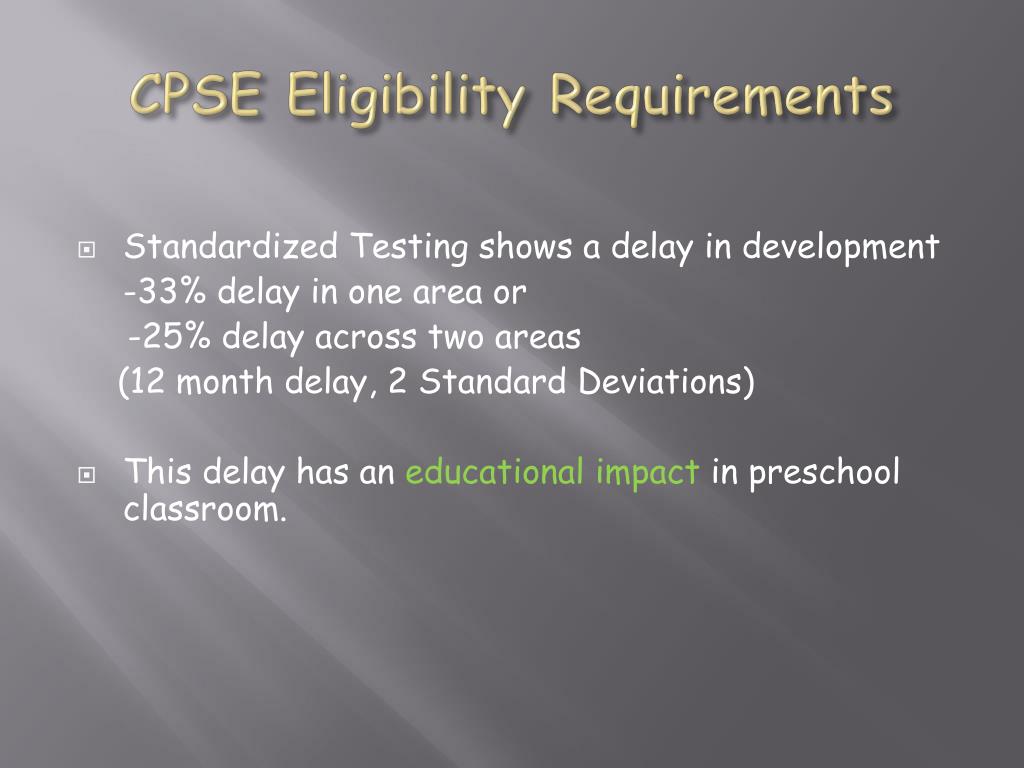 CPSE Eligibility Requirements

Standardized Testing shows a delay in development
-33% delay in one area or
-25% delay across two areas
(12 month delay, 2 Standard Deviations)

This delay has an educational impact in preschool classroom.